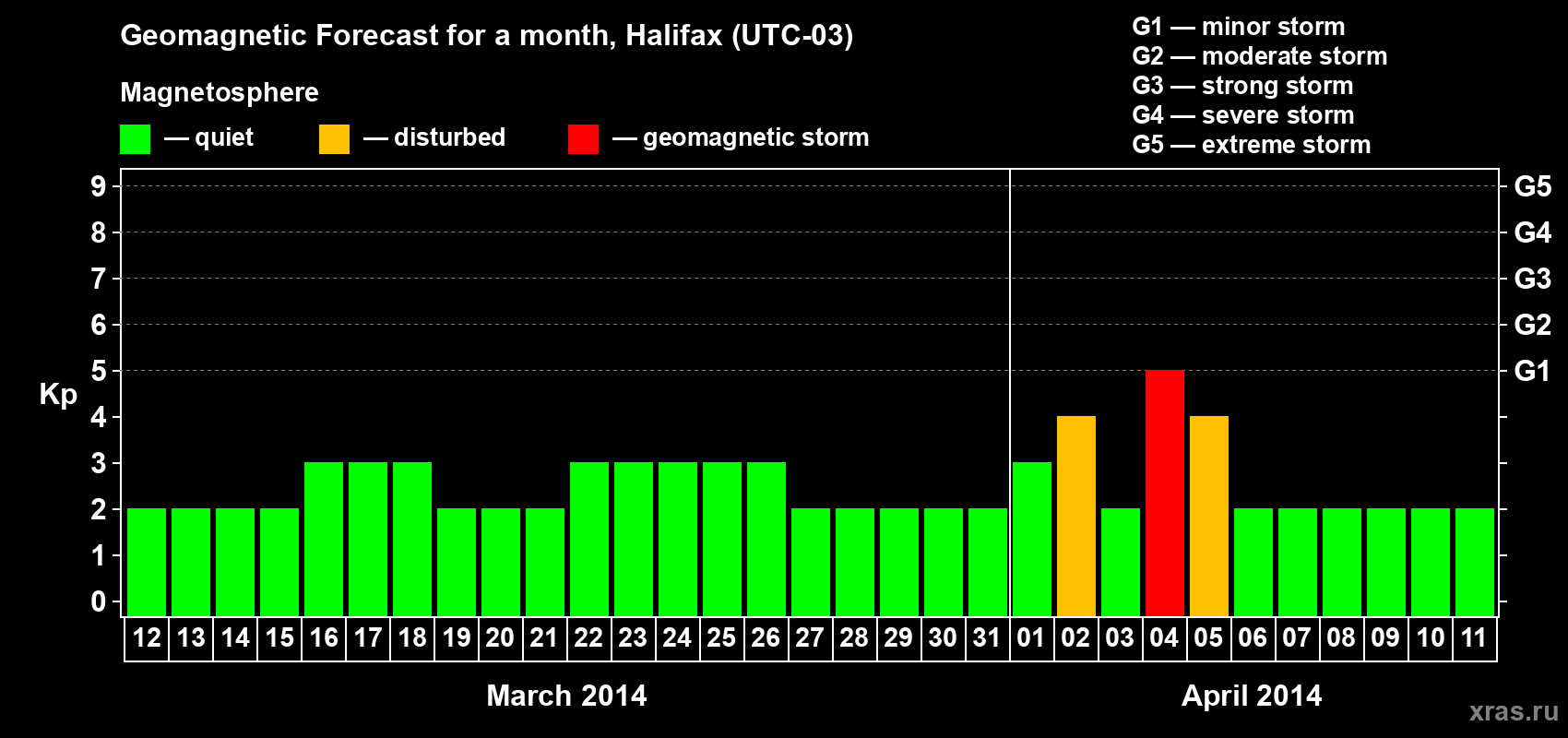 Geomagnetic Forecast for a month, Halifax (UTC-03)

Magnetosphere

— quiet — disturbed — geomagnetic storm

G1 — minor storm
G2 — moderate storm
G3 — strong storm
G4 — severe storm
G5 — extreme storm

Kp

9
8
7
6
5
4
3
2
1
0

G5
G4
G3
G2
G1

12 13 14 15 16 17 18 19 20 21 22 23 24 25 26 27 28 29 30 31 01 02 03 04 05 06 07 08 09 10 11

March 2014

April 2014

xras.ru